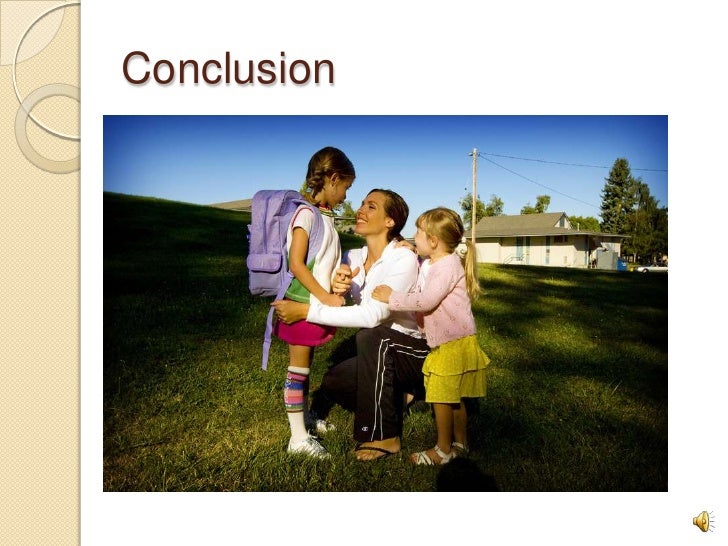 Conclusion